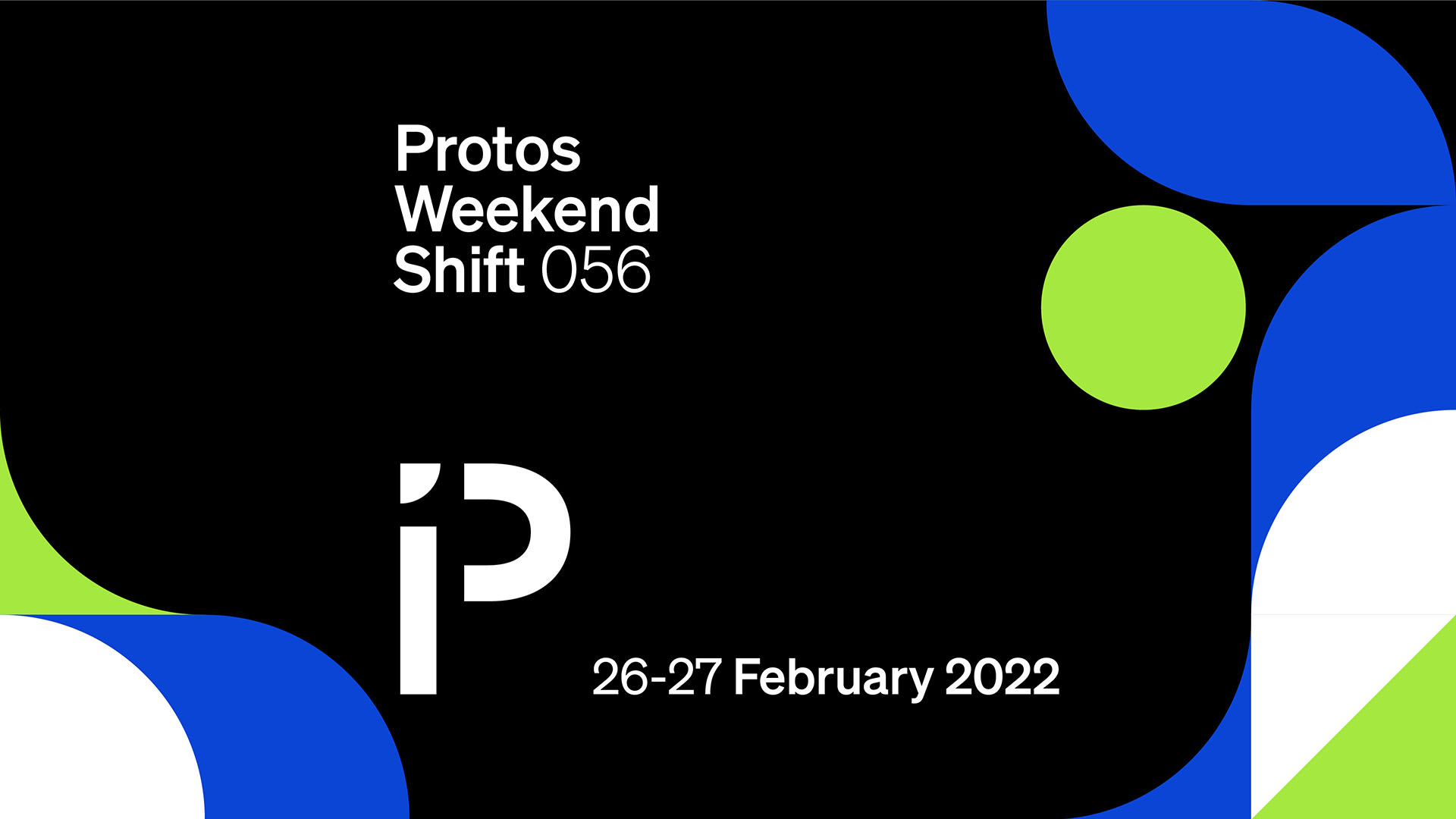 Protos Weekend Shift 056

iP

26-27 February 2022